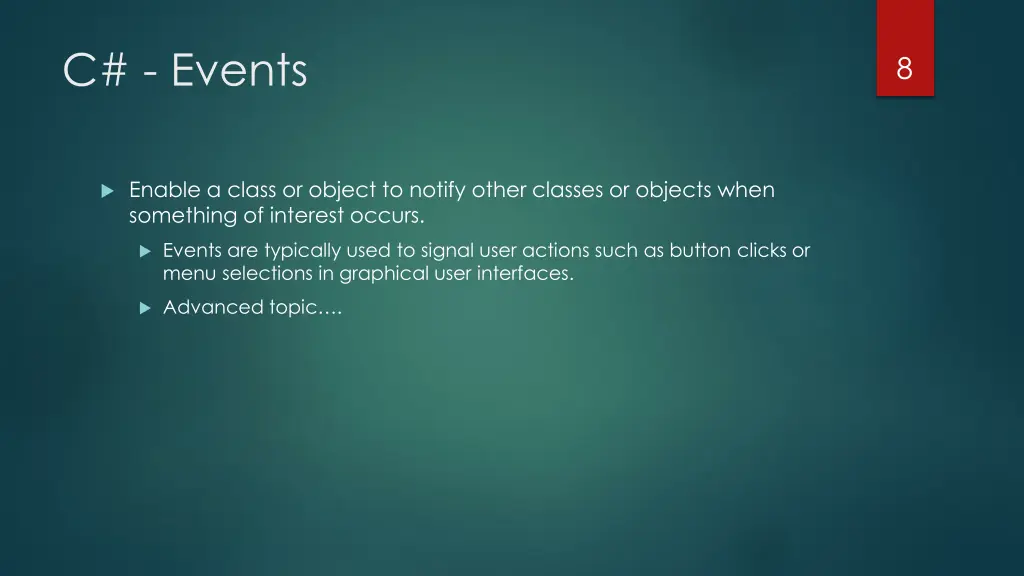 C# - Events

8

Enable a class or object to notify other classes or objects when something of interest occurs.

Events are typically used to signal user actions such as button clicks or menu selections in graphical user interfaces.

Advanced topic….